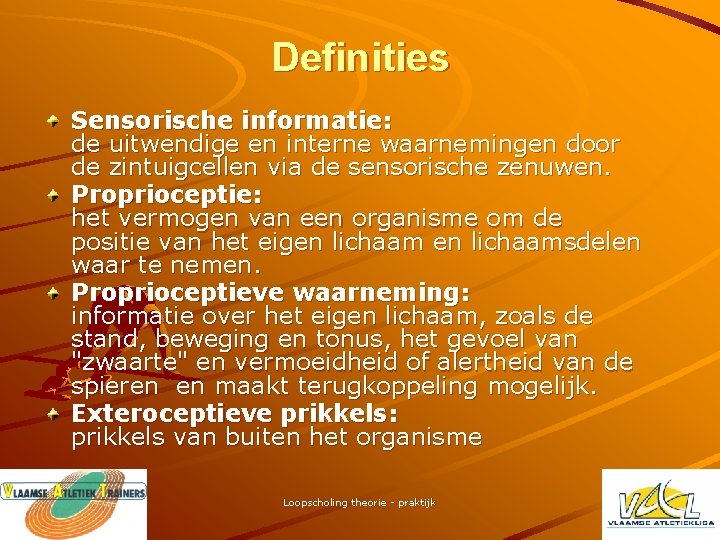 Definities

Sensorische informatie:
de uitwendige en interne waarnemingen door de zintuigcellen via de sensorische zenuwen.

Proprioceptie:
het vermogen van een organisme om de positie van het eigen lichaam en lichaamsdelen waar te nemen.

Proprioceptieve waarneming:
informatie over het eigen lichaam, zoals de stand, beweging en tonus, het gevoel van "zwaarte" en vermoeidheid of alertheid van de spieren en maakt terugkoppeling mogelijk.

Exteroceptieve prikkels:
prikkels van buiten het organisme

VLAAMSE ATLETIEK TRAINERS

Loopscholing theorie - praktijk

VAL
VLAAMSE ATLETIEKLIGA